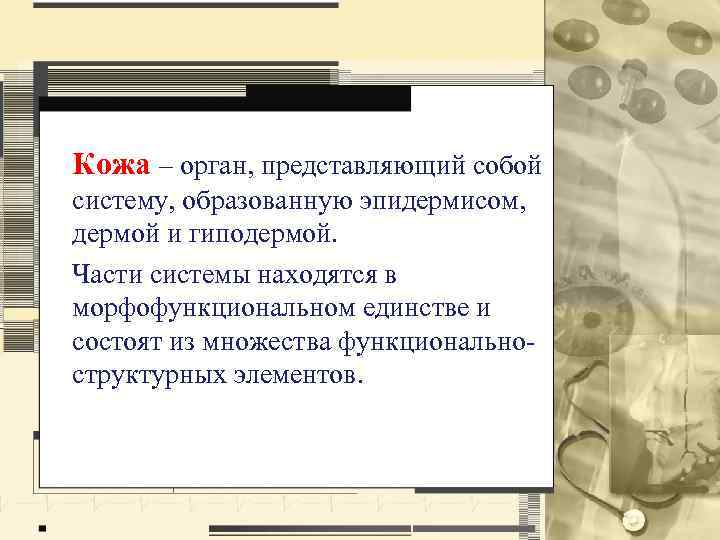 Кожа – орган, представляющий собой систему, образованную эпидермисом, дермой и гиподермой.

Части системы находятся в морфофункциональном единстве и состоят из множества функционально-структурных элементов.